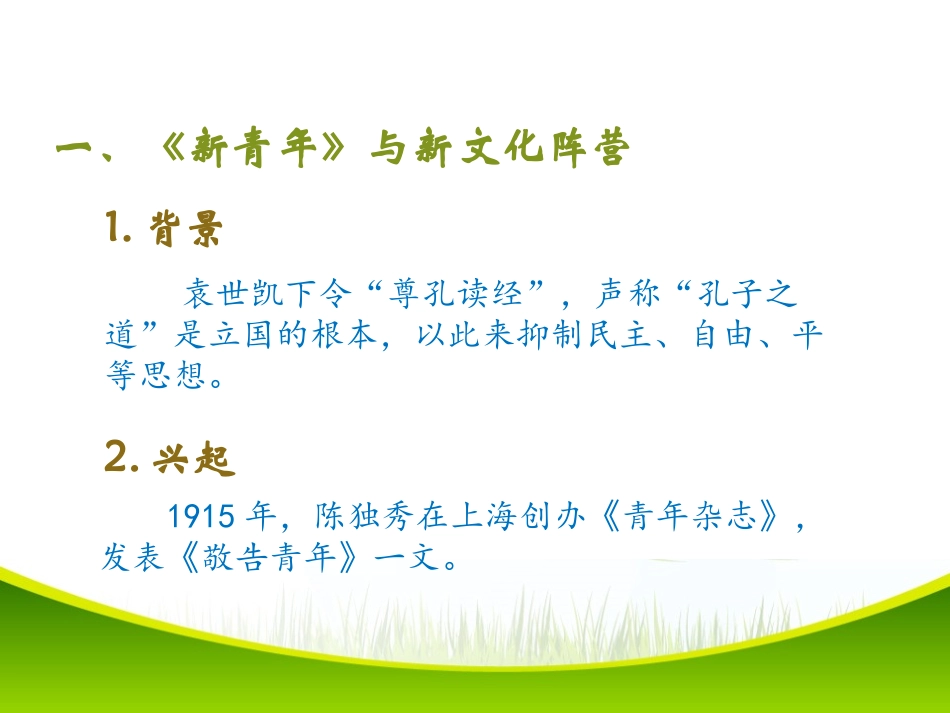 一、《新青年》与新文化阵营

1. 背景

袁世凯下令“尊孔读经”，声称“孔子之道”是立国的根本，以此来抑制民主、自由、平等思想。

2. 兴起

1915 年，陈独秀在上海创办《青年杂志》，发表《敬告青年》一文。